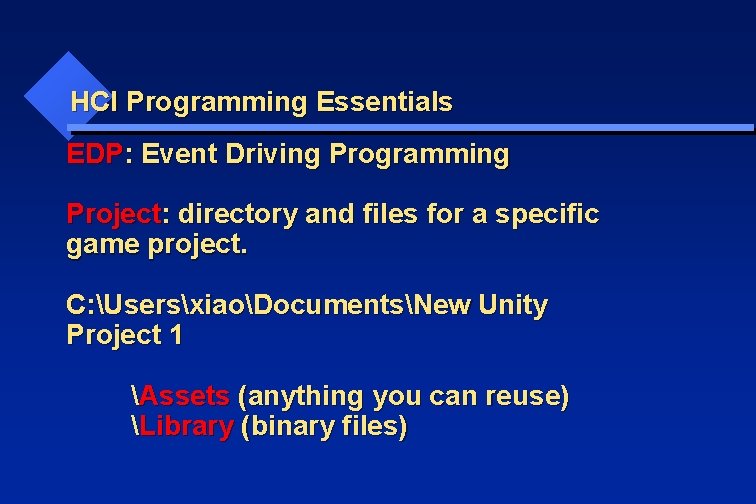 HCI Programming Essentials

EDP: Event Driving Programming

Project: directory and files for a specific game project.

C:\Users\xiao\Documents\New Unity Project 1

\Assets (anything you can reuse)
\Library (binary files)